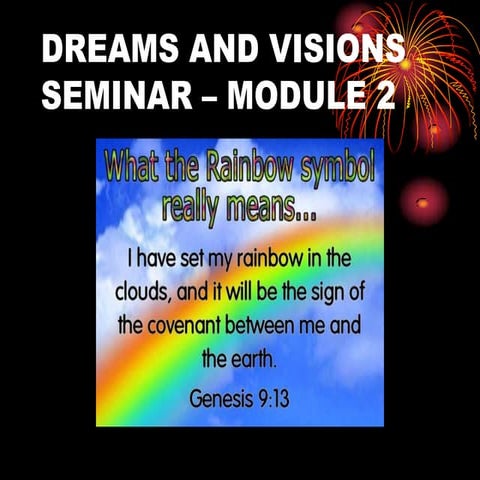 DREAMS AND VISIONS SEMINAR – MODULE 2

What the Rainbow symbol really means...

I have set my rainbow in the clouds, and it will be the sign of the covenant between me and the earth.

Genesis 9:13